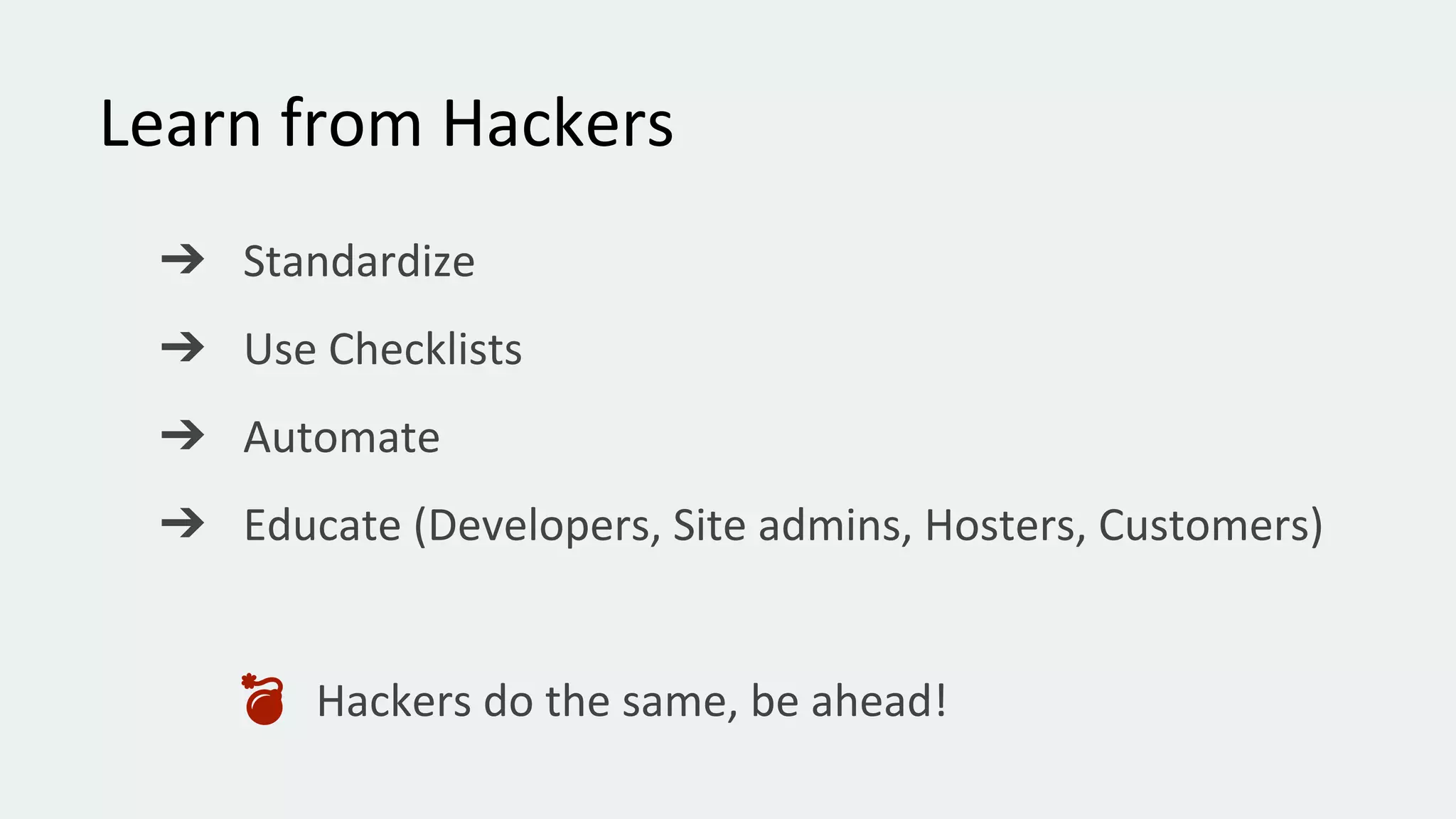 Learn from Hackers

→ Standardize

→ Use Checklists

→ Automate

→ Educate (Developers, Site admins, Hosters, Customers)

Hackers do the same, be ahead!